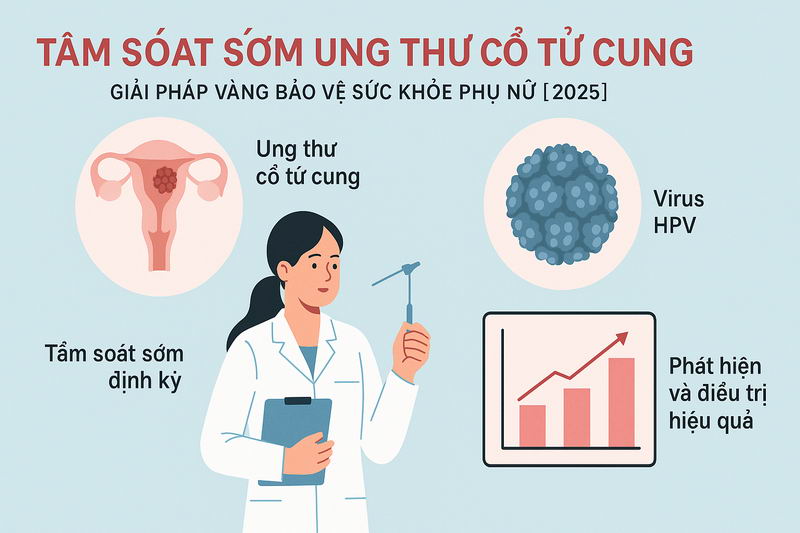 TÂM SÓAT SỚM UNG THƯ CỔ TỬ CUNG

GIẢI PHÁP VÀNG BẢO VỆ SỨC KHỎE PHỤ NỮ [2025]

Ung thư cổ tứ cung

Virus HPV

Tầm soát sớm định kỳ

Phát hiện và điều trị hiệu quả